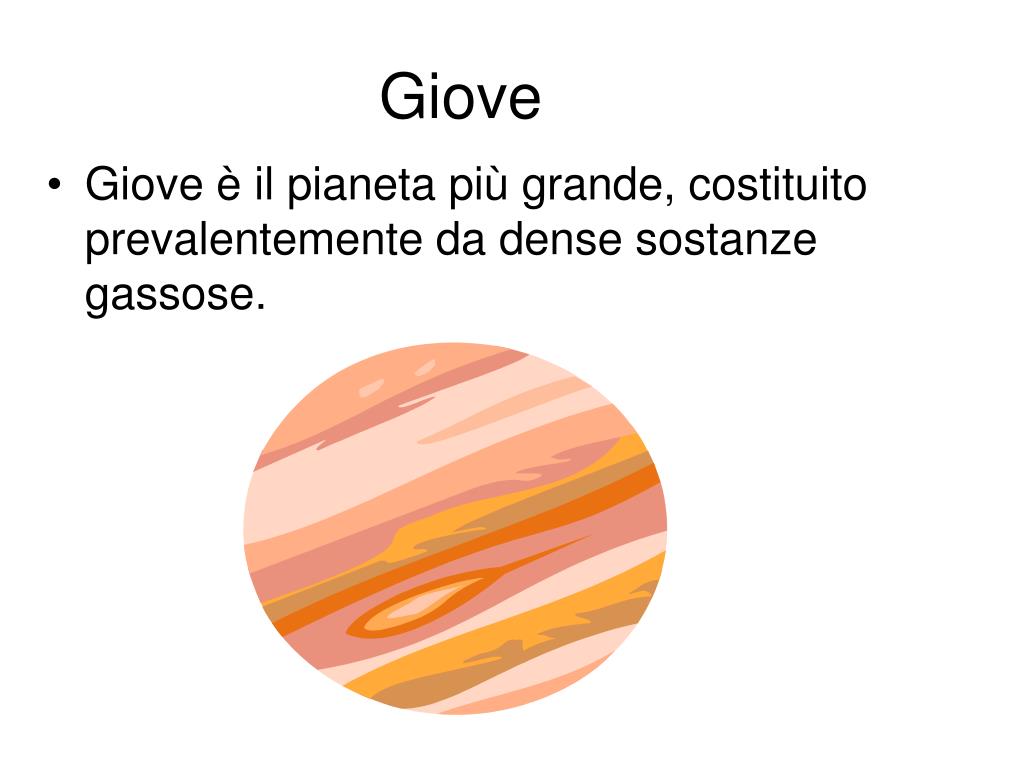 Giove

• Giove è il pianeta più grande, costituito prevalentemente da dense sostanze gassose.